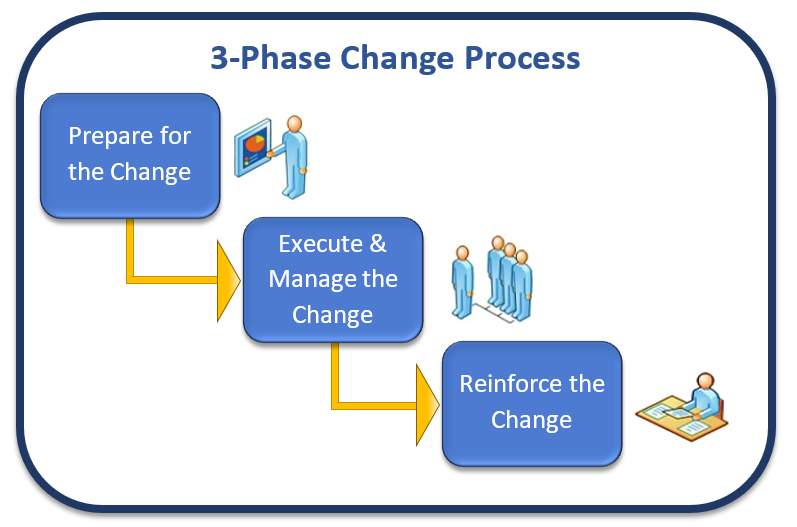 3-Phase Change Process

Prepare for the Change

Execute & Manage the Change

Reinforce the Change